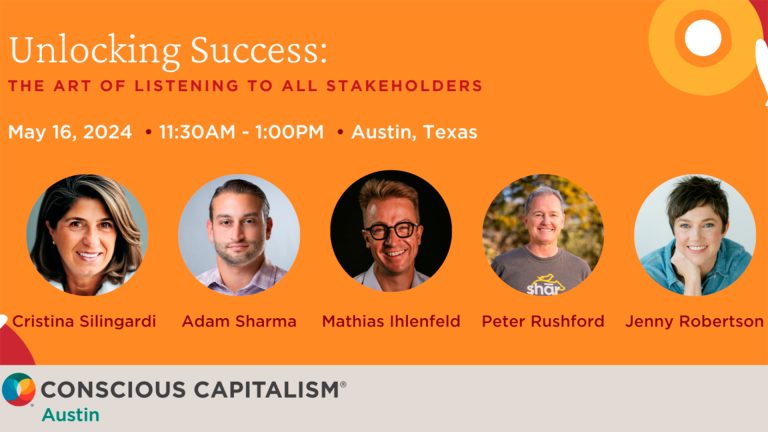 Unlocking Success:
THE ART OF LISTENING TO ALL STAKEHOLDERS

May 16, 2024 • 11:30AM - 1:00PM • Austin, Texas

shar

Cristina Silingardi Adam Sharma Mathias Ihlenfeld Peter Rushford Jenny Robertson

CONSCIOUS CAPITALISM®
Austin